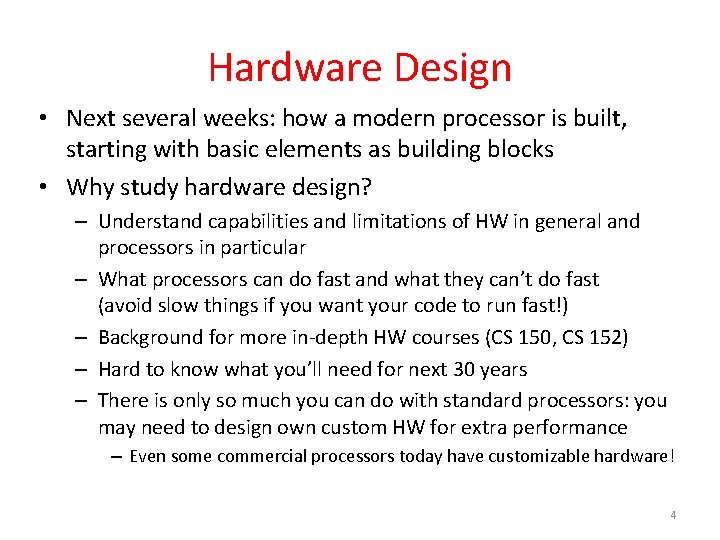 Hardware Design

• Next several weeks: how a modern processor is built, starting with basic elements as building blocks

• Why study hardware design?

– Understand capabilities and limitations of HW in general and processors in particular

– What processors can do fast and what they can't do fast (avoid slow things if you want your code to run fast!)

– Background for more in-depth HW courses (CS 150, CS 152)

– Hard to know what you'll need for next 30 years

– There is only so much you can do with standard processors: you may need to design own custom HW for extra performance

– Even some commercial processors today have customizable hardware!

4